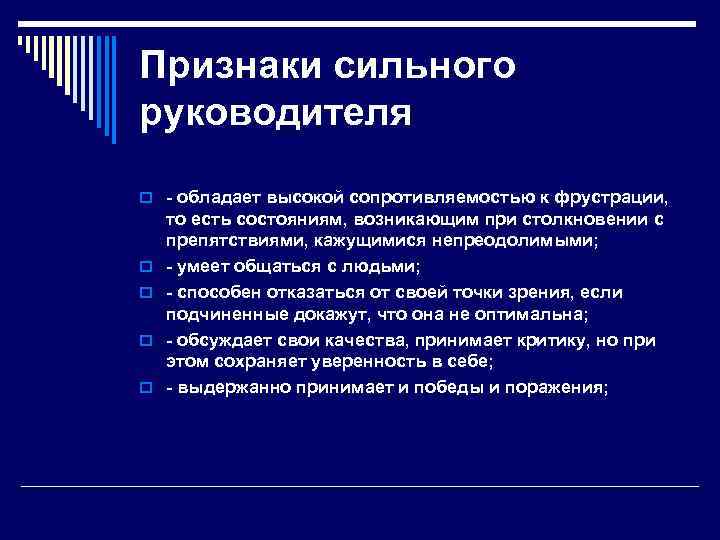 Признаки сильного руководителя

- обладает высокой сопротивляемостью к фрустрации, то есть состояниям, возникающим при столкновении с препятствиями, кажущимися непреодолимыми;

- умеет общаться с людьми;

- способен отказаться от своей точки зрения, если подчиненные докажут, что она не оптимальна;

- обсуждает свои качества, принимает критику, но при этом сохраняет уверенность в себе;

- выдержанно принимает и победы и поражения;